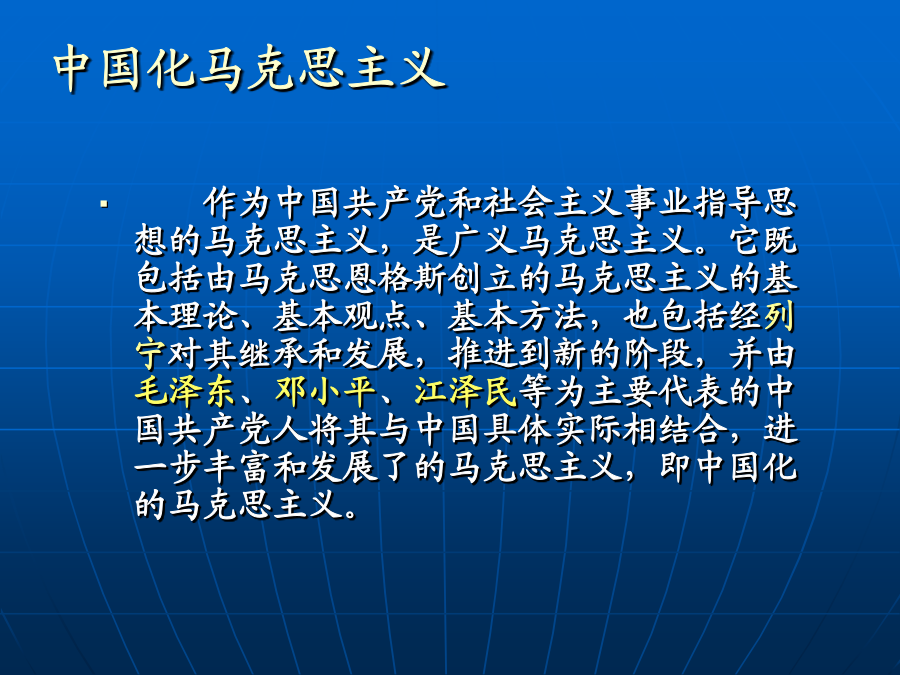 中国化马克思主义

▪ 作为中国共产党和社会主义事业指导思想的马克思主义，是广义马克思主义。它既包括由马克思恩格斯创立的马克思主义的基本理论、基本观点、基本方法，也包括经列宁对其继承和发展，推进到新的阶段，并由毛泽东、邓小平、江泽民等为主要代表的中国共产党人将其与中国具体实际相结合，进一步丰富和发展了的马克思主义，即中国化的马克思主义。